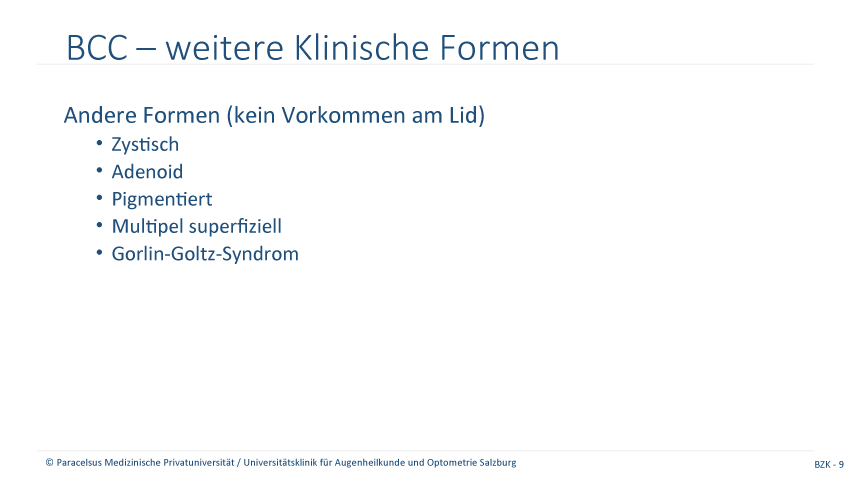 BCC – weitere Klinische Formen

Andere Formen (kein Vorkommen am Lid)
• Zystisch
• Adenoid
• Pigmentiert
• Multipel superfiziell
• Gorlin-Goltz-Syndrom

© Paracelsus Medizinische Privatuniversität / Universitätsklinik für Augenheilkunde und Optometrie Salzburg

BZK - 9